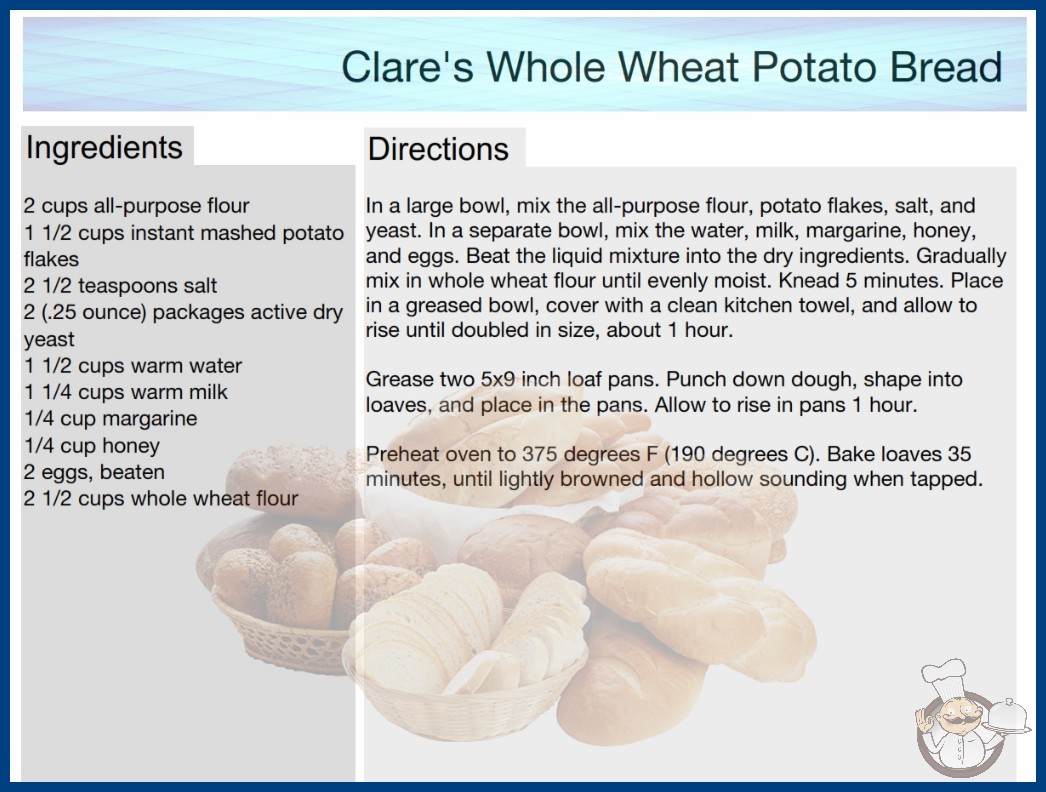 Clare's Whole Wheat Potato Bread

Ingredients

2 cups all-purpose flour
1 1/2 cups instant mashed potato flakes
2 1/2 teaspoons salt
2 (.25 ounce) packages active dry yeast
1 1/2 cups warm water
1 1/4 cups warm milk
1/4 cup margarine
1/4 cup honey
2 eggs, beaten
2 1/2 cups whole wheat flour

Directions

In a large bowl, mix the all-purpose flour, potato flakes, salt, and yeast. In a separate bowl, mix the water, milk, margarine, honey, and eggs. Beat the liquid mixture into the dry ingredients. Gradually mix in whole wheat flour until evenly moist. Knead 5 minutes. Place in a greased bowl, cover with a clean kitchen towel, and allow to rise until doubled in size, about 1 hour.

Grease two 5x9 inch loaf pans. Punch down dough, shape into loaves, and place in the pans. Allow to rise in pans 1 hour.

Preheat oven to 375 degrees F (190 degrees C). Bake loaves 35 minutes, until lightly browned and hollow sounding when tapped.